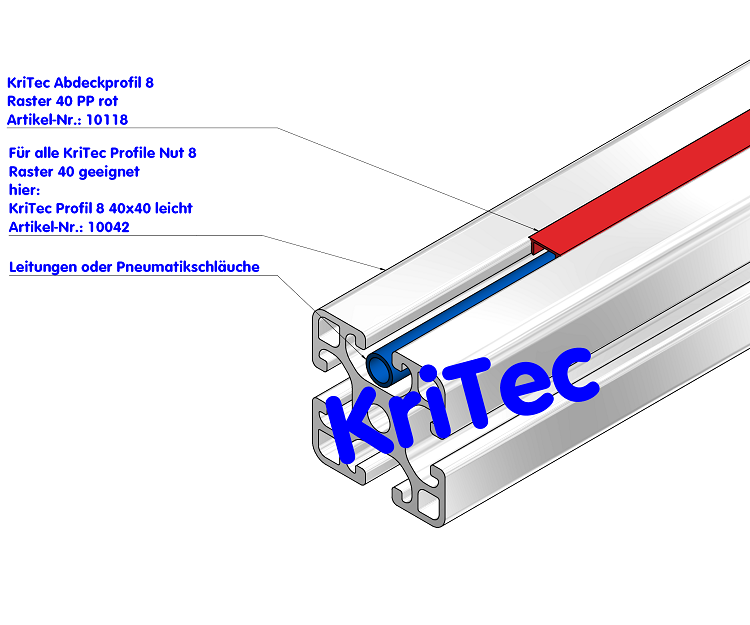 KriTec Abdeckprofil 8
Raster 40 PP rot
Artikel-Nr.: 10118

Für alle KriTec Profile Nut 8
Raster 40 geeignet
hier:
KriTec Profil 8 40x40 leicht
Artikel-Nr.: 10042

Leitungen oder Pneumatikschläuche

KriTec